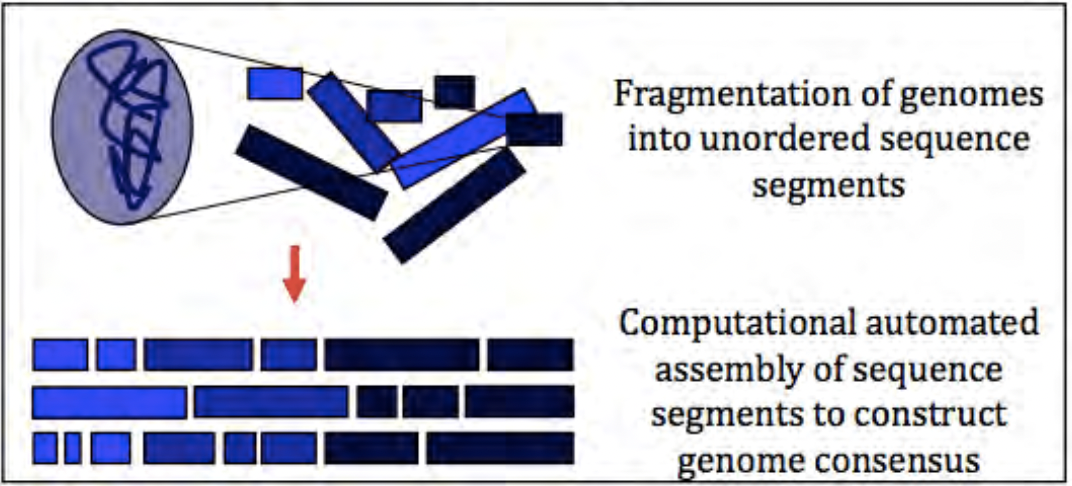 Fragmentation of genomes into unordered sequence segments

Computational automated assembly of sequence segments to construct genome consensus